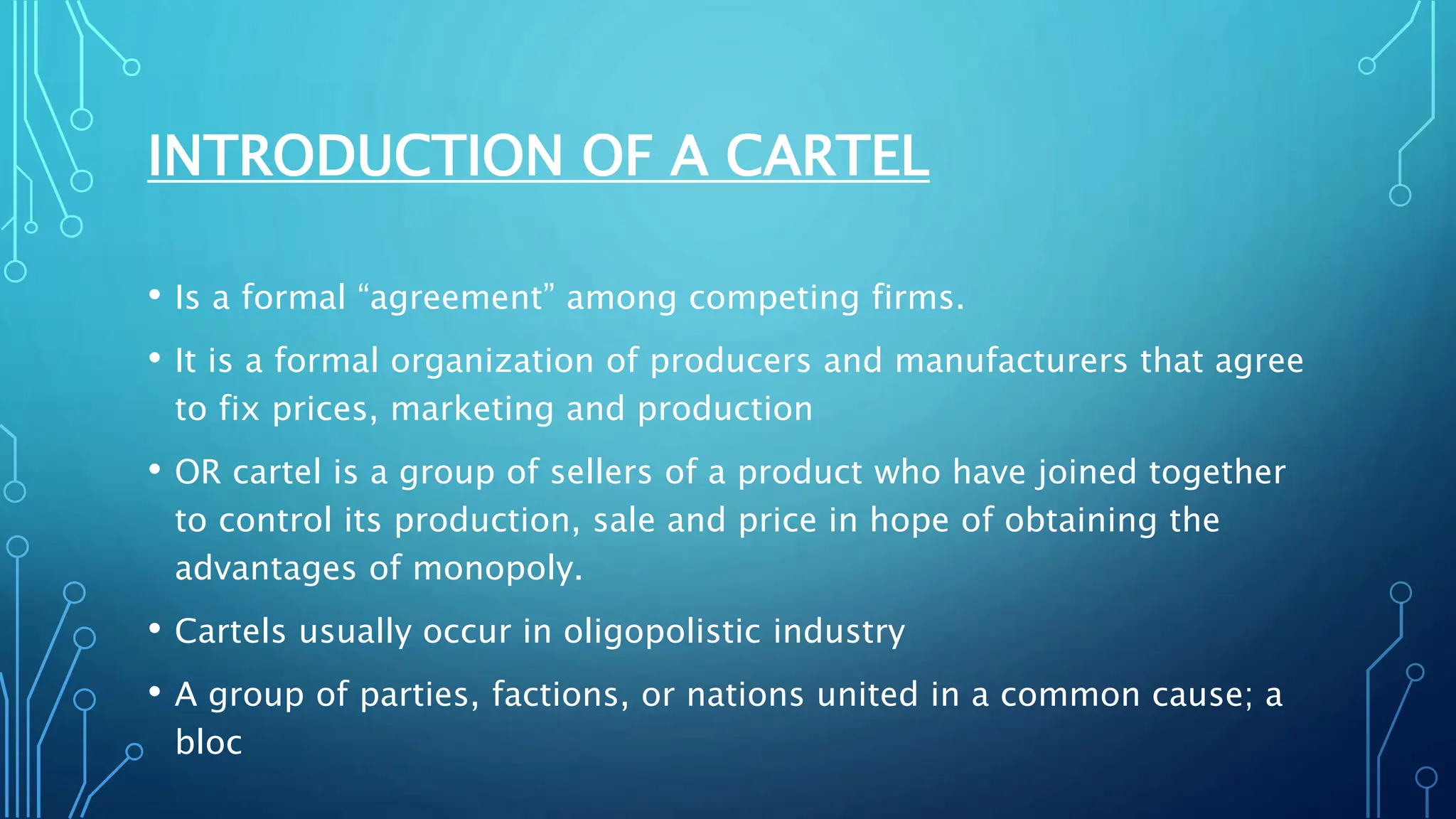 INTRODUCTION OF A CARTEL

• Is a formal “agreement” among competing firms.

• It is a formal organization of producers and manufacturers that agree to fix prices, marketing and production

• OR cartel is a group of sellers of a product who have joined together to control its production, sale and price in hope of obtaining the advantages of monopoly.

• Cartels usually occur in oligopolistic industry

• A group of parties, factions, or nations united in a common cause; a bloc